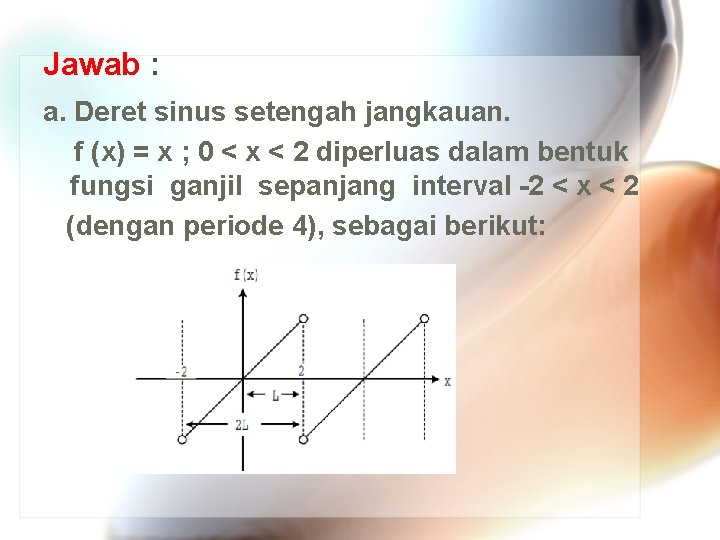 Jawab :

a. Deret sinus setengah jangkauan.

f (x) = x ; 0 < x < 2 diperluas dalam bentuk fungsi ganjil sepanjang interval -2 < x < 2 (dengan periode 4), sebagai berikut:

f (x)
-2
2
x
L
2L